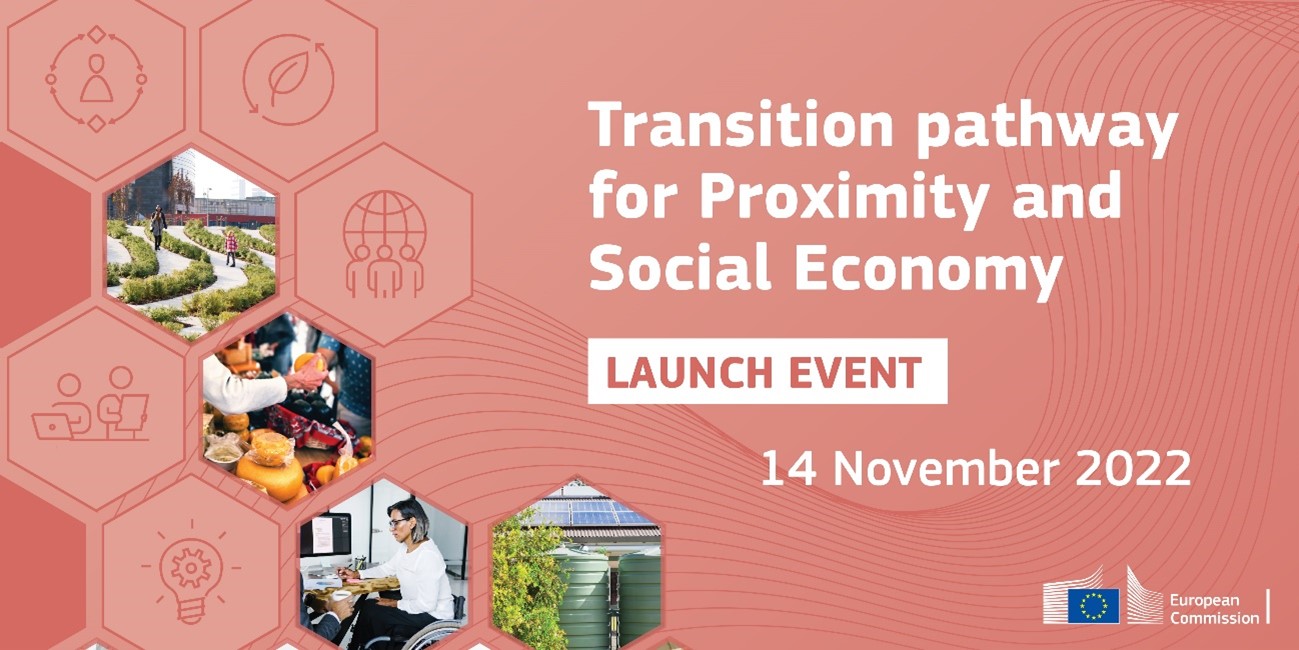 Transition pathway for Proximity and Social Economy

LAUNCH EVENT

14 November 2022

European Commission